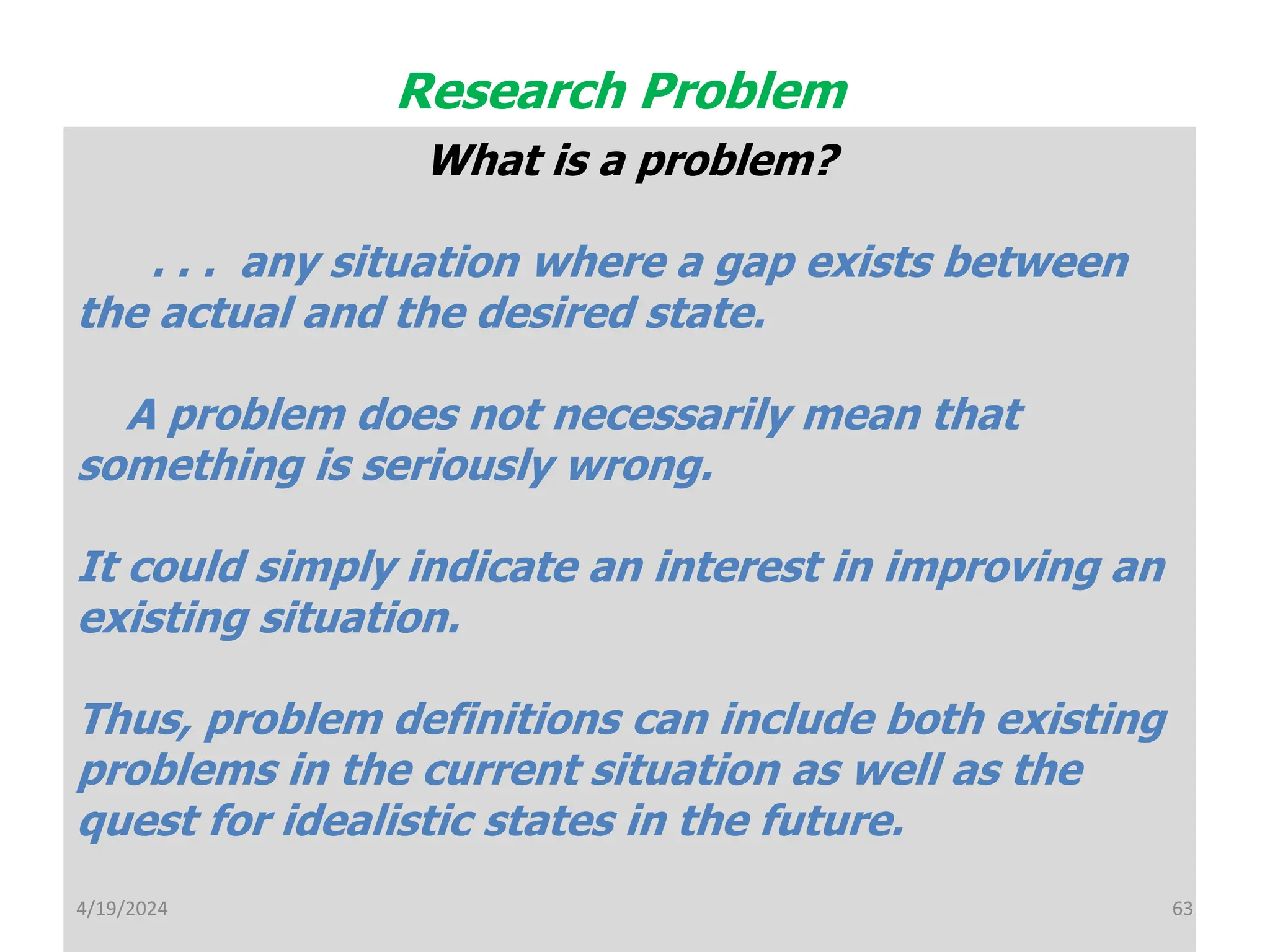 Research Problem

What is a problem?

. . . any situation where a gap exists between the actual and the desired state.

A problem does not necessarily mean that something is seriously wrong.

It could simply indicate an interest in improving an existing situation.

Thus, problem definitions can include both existing problems in the current situation as well as the quest for idealistic states in the future.

4/19/2024

63